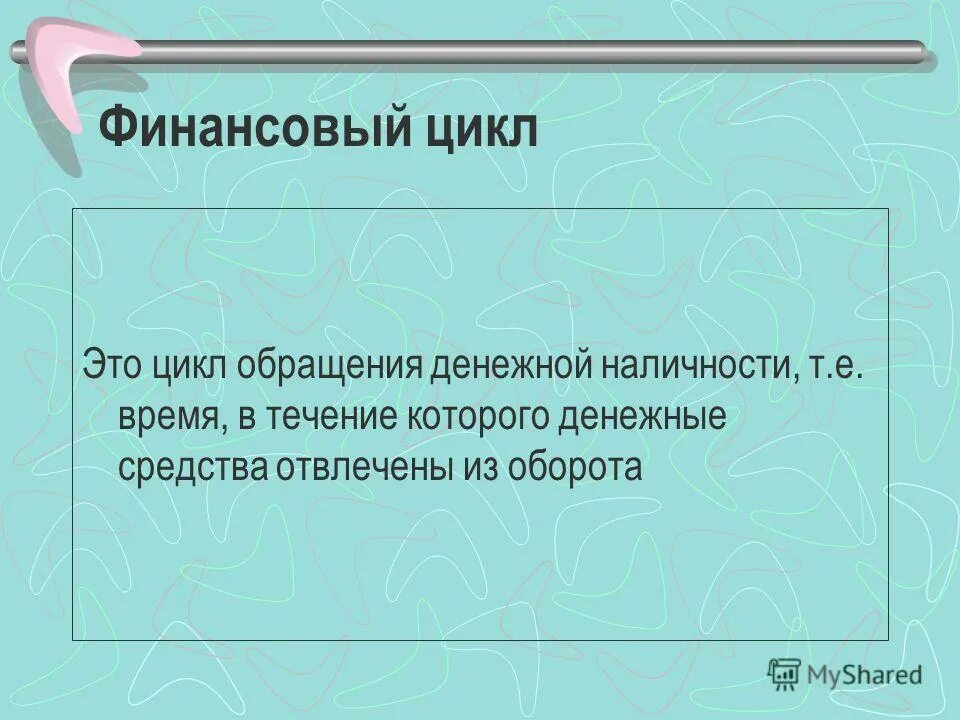 Финансовый цикл

Это цикл обращения денежной наличности, т.е. время, в течение которого денежные средства отвлечены из оборота

MyShared